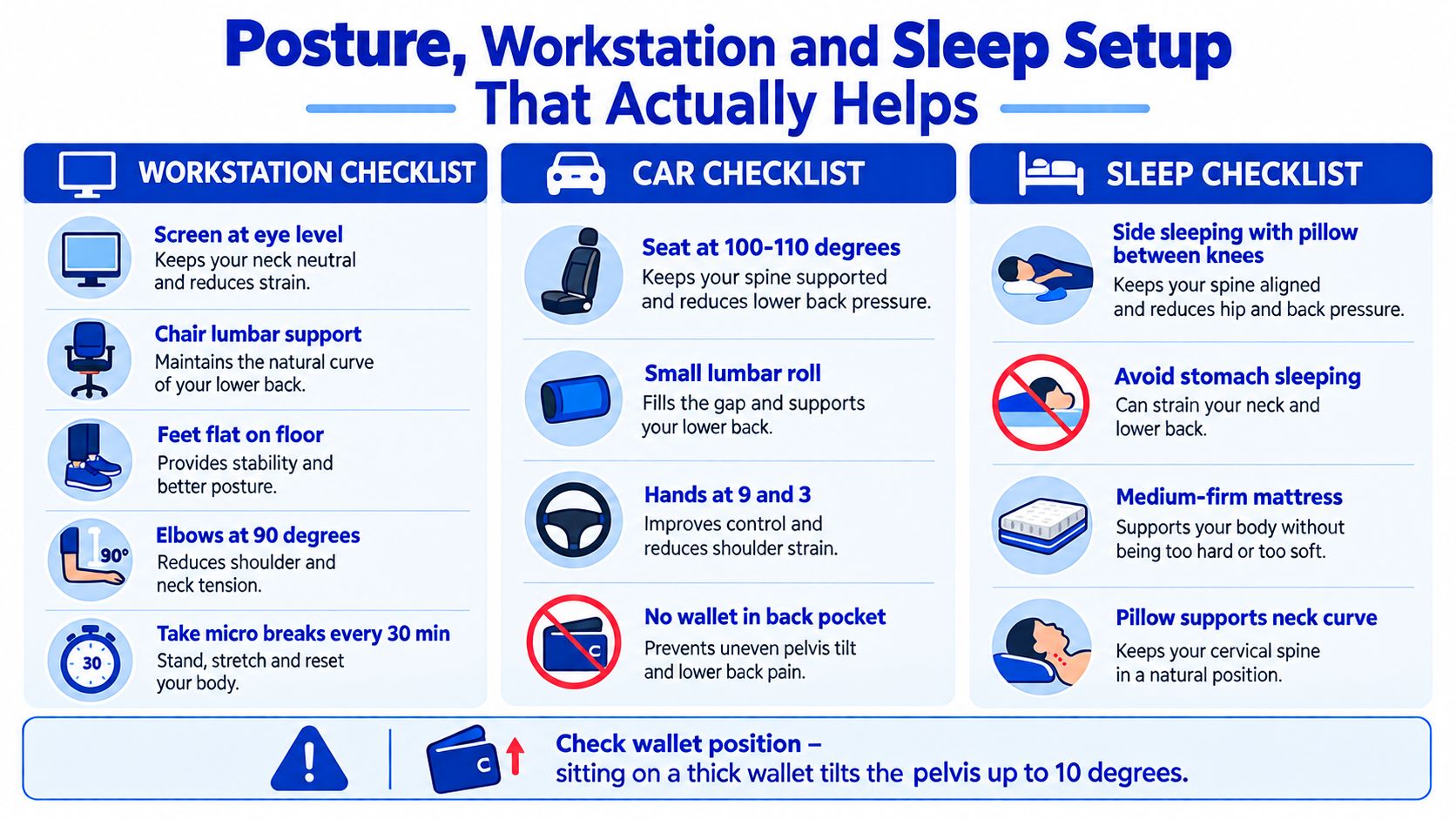 Posture, Workstation and Sleep Setup That Actually Helps

WORKSTATION CHECKLIST

Screen at eye level
Keeps your neck neutral and reduces strain.

Chair lumbar support
Maintains the natural curve of your lower back.

Feet flat on floor
Provides stability and better posture.

90°
Elbows at 90 degrees
Reduces shoulder and neck tension.

30
Take micro breaks every 30 min
Stand, stretch and reset your body.

CAR CHECKLIST

Seat at 100-110 degrees
Keeps your spine supported and reduces lower back pressure.

Small lumbar roll
Fills the gap and supports your lower back.

Hands at 9 and 3
Improves control and reduces shoulder strain.

No wallet in back pocket
Prevents uneven pelvis tilt and lower back pain.

SLEEP CHECKLIST

Side sleeping with pillow between knees
Keeps your spine aligned and reduces hip and back pressure.

Avoid stomach sleeping
Can strain your neck and lower back.

Medium-firm mattress
Supports your body without being too hard or too soft.

Pillow supports neck curve
Keeps your cervical spine in a natural position.

Check wallet position – sitting on a thick wallet tilts the pelvis up to 10 degrees.